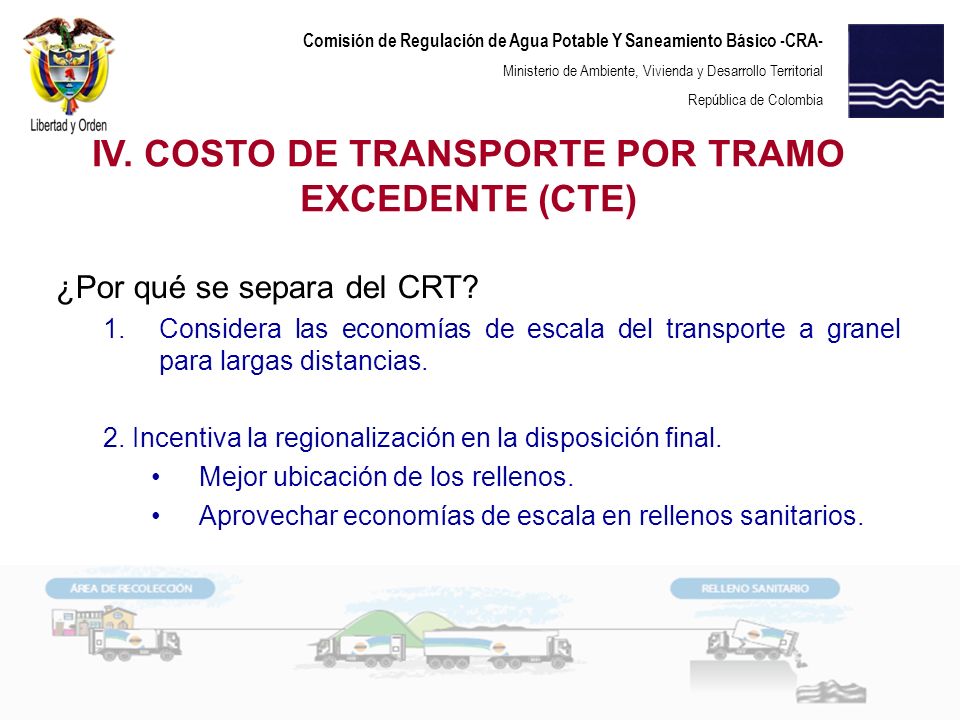 Libertad y Orden

Comisión de Regulación de Agua Potable Y Saneamiento Básico -CRA-
Ministerio de Ambiente, Vivienda y Desarrollo Territorial
República de Colombia

IV. COSTO DE TRANSPORTE POR TRAMO EXCEDENTE (CTE)

¿Por qué se separa del CRT?

1. Considera las economías de escala del transporte a granel para largas distancias.

2. Incentiva la regionalización en la disposición final.
• Mejor ubicación de los rellenos.
• Aprovechar economías de escala en rellenos sanitarios.

ÁREA DE RECOLECCIÓN
RELLENO SANITARIO